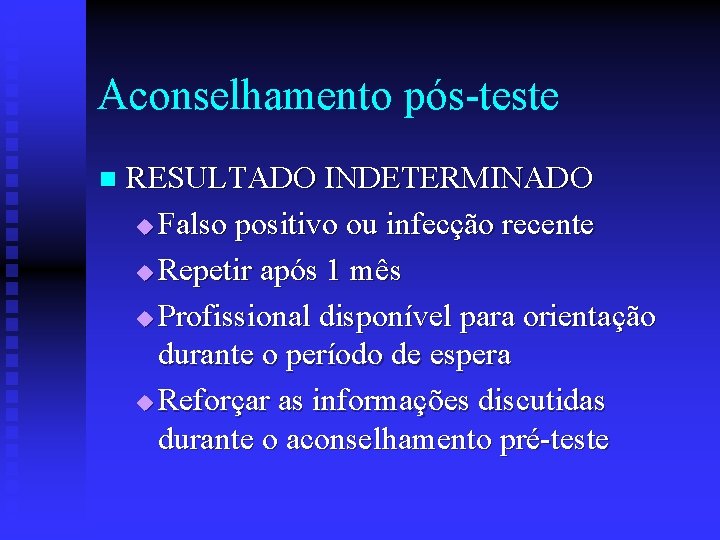 Aconselhamento pós-teste

RESULTADO INDETERMINADO

Falso positivo ou infecção recente

Repetir após 1 mês

Profissional disponível para orientação durante o período de espera

Reforçar as informações discutidas durante o aconselhamento pré-teste